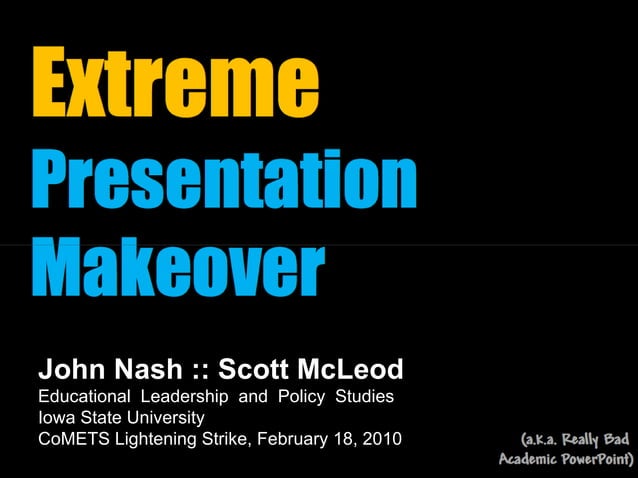 Extreme
Presentation
Makeover

John Nash :: Scott McLeod
Educational Leadership and Policy Studies
Iowa State University
CoMETS Lightening Strike, February 18, 2010

(a.k.a. Really Bad Academic PowerPoint)